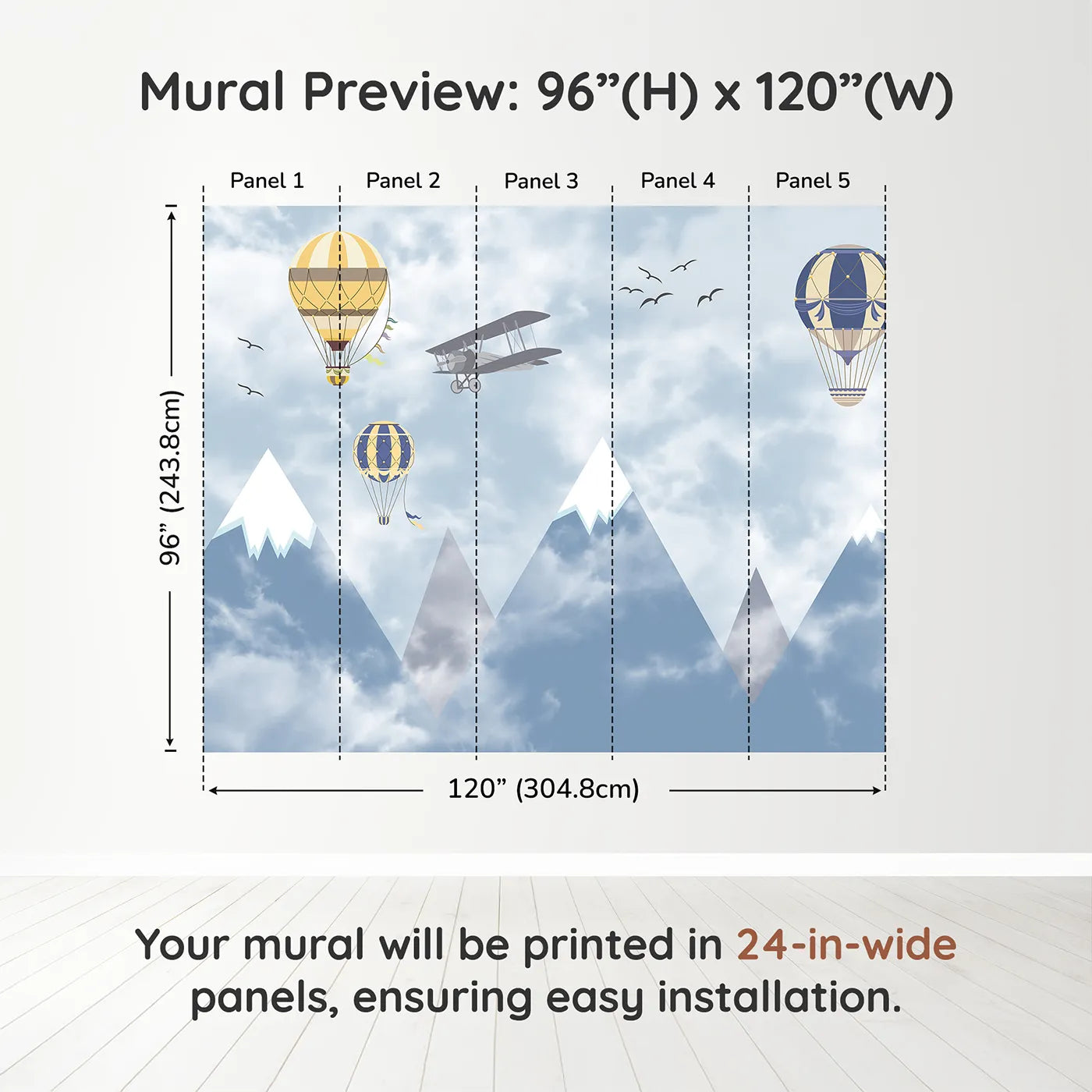 Mural Preview: 96”(H) x 120”(W)

Panel 1
Panel 2
Panel 3
Panel 4
Panel 5

96” (243.8cm)

120” (304.8cm)

Your mural will be printed in 24-in-wide panels, ensuring easy installation.